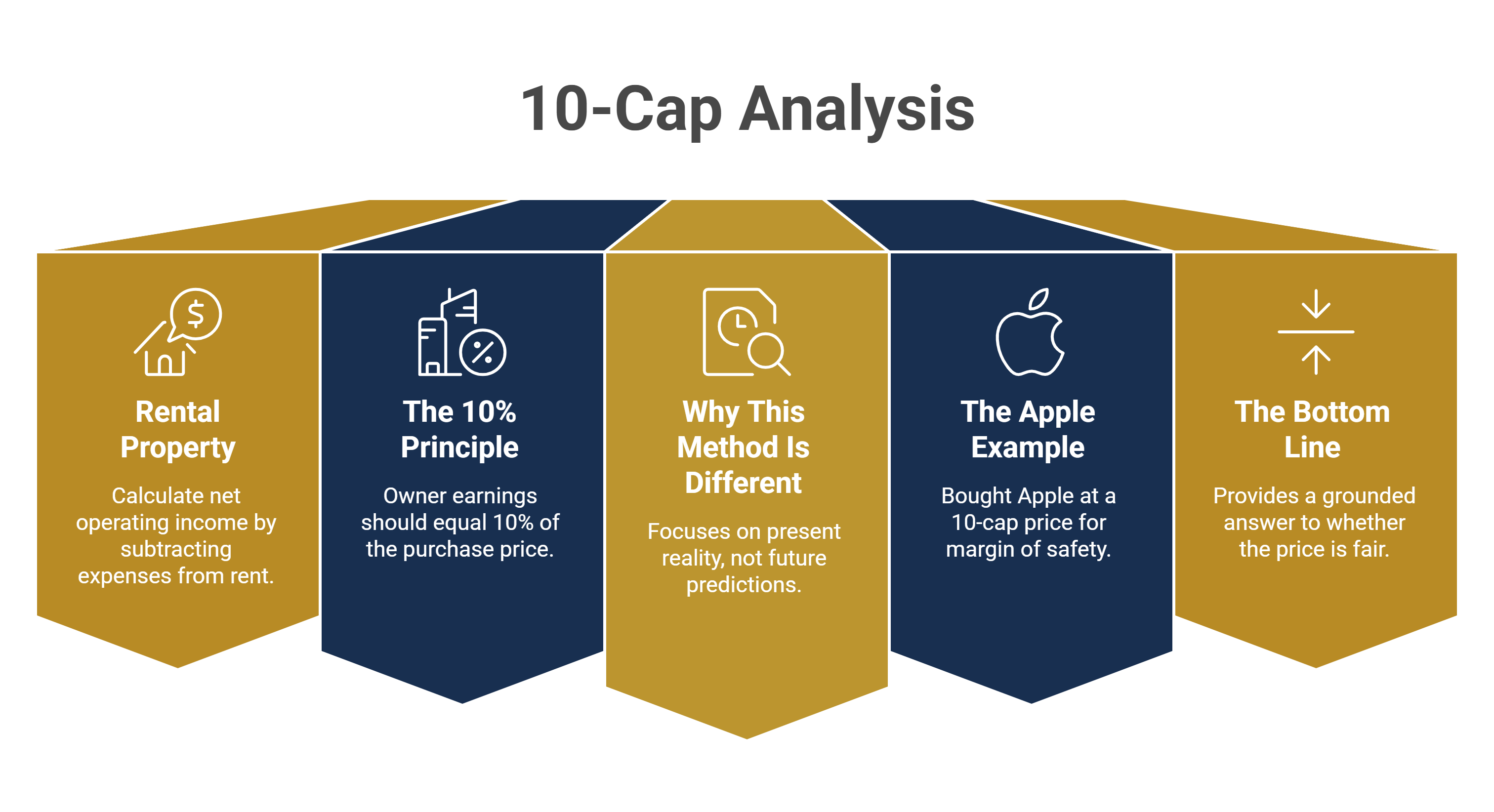 10-Cap Analysis

Rental Property

Calculate net operating income by subtracting expenses from rent.

The 10% Principle

Owner earnings should equal 10% of the purchase price.

Why This Method Is Different

Focuses on present reality, not future predictions.

The Apple Example

Bought Apple at a 10-cap price for margin of safety.

The Bottom Line

Provides a grounded answer to whether the price is fair.